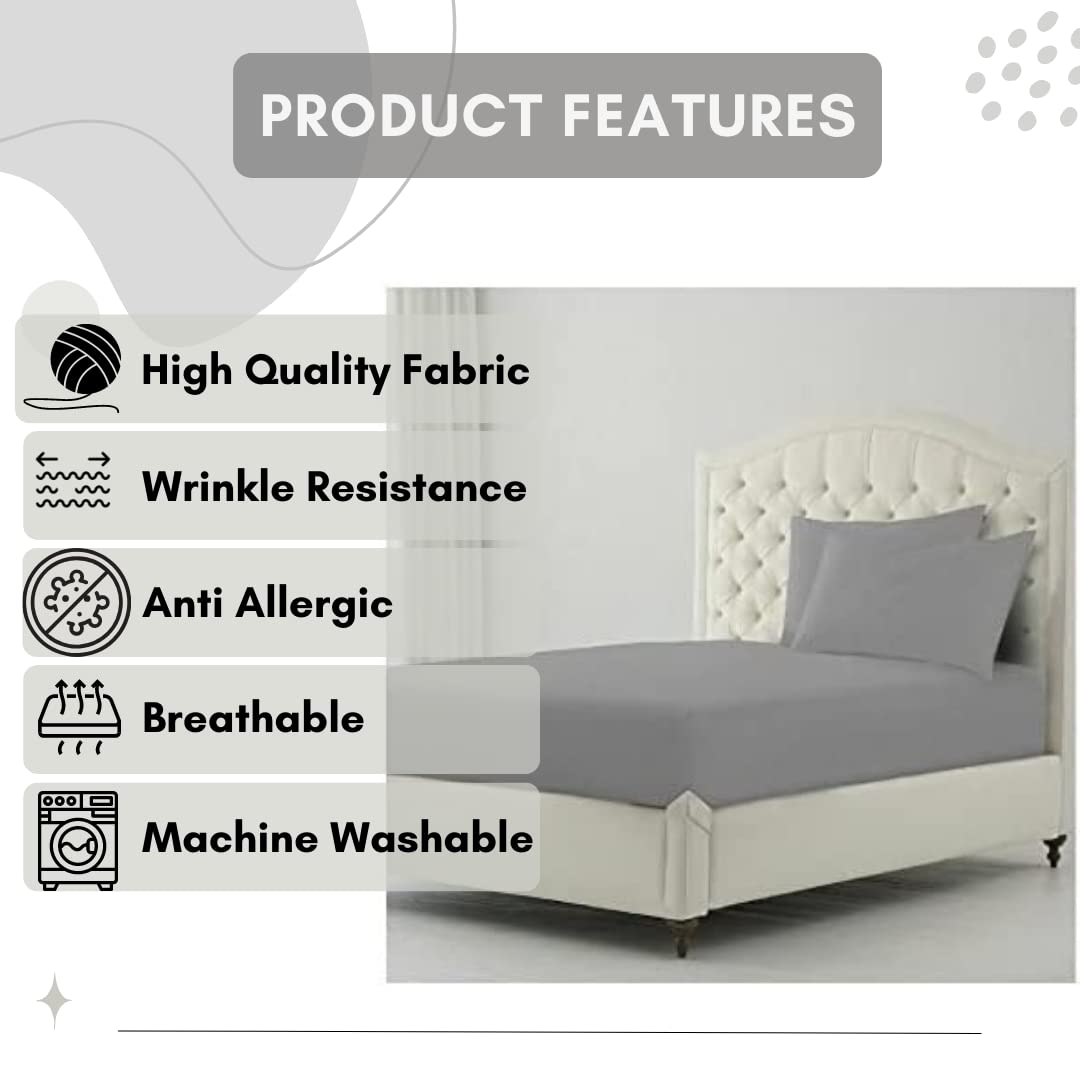 PRODUCT FEATURES

High Quality Fabric

Wrinkle Resistance

Anti Allergic

Breathable

Machine Washable